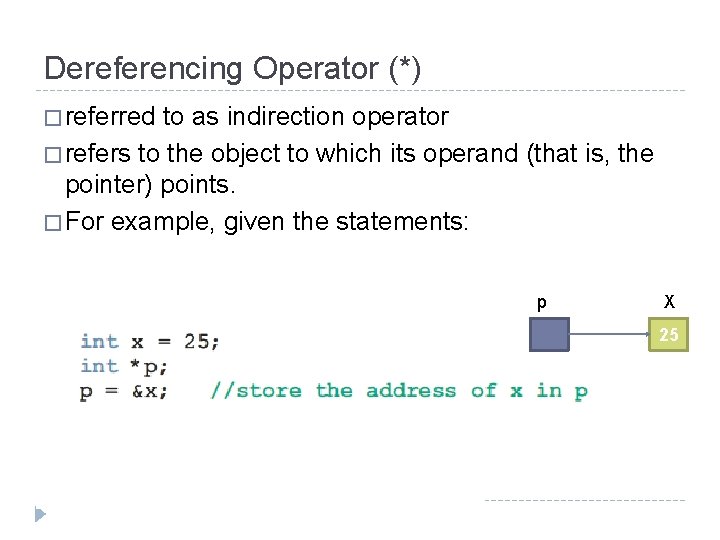 Dereferencing Operator (*)

□ referred to as indirection operator

□ refers to the object to which its operand (that is, the pointer) points.

□ For example, given the statements:

p

X

25

int x = 25;
int *p;
p = &x;   //store the address of x in p